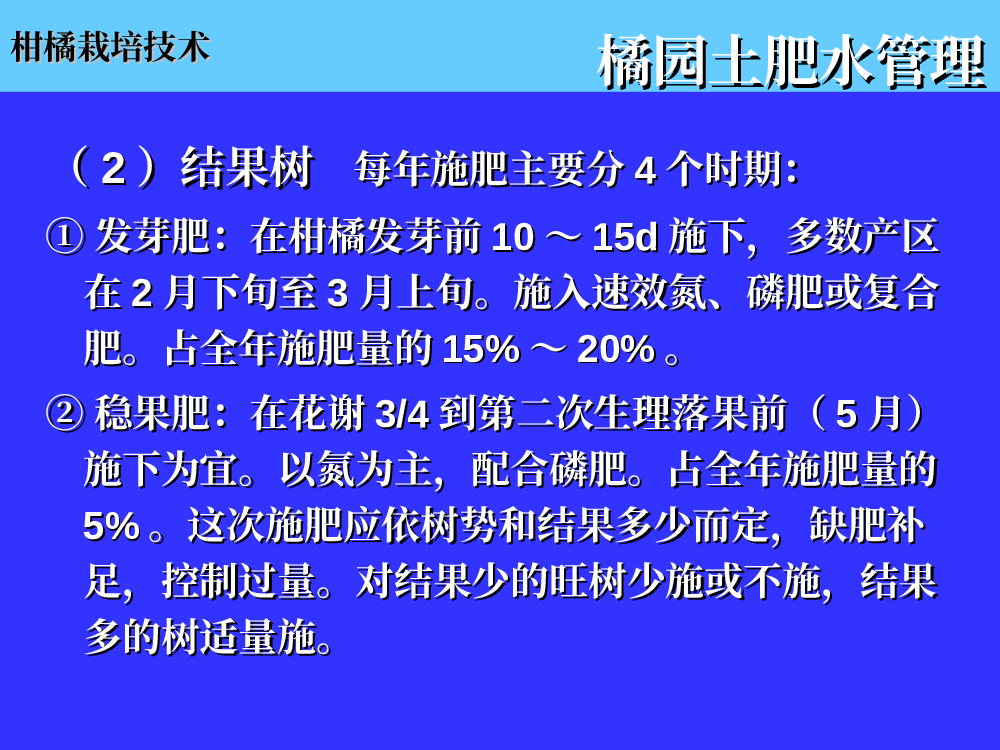 柑橘栽培技术

橘园土肥水管理

（ 2 ）结果树 每年施肥主要分 4 个时期:

① 发芽肥：在柑橘发芽前 10 ～ 15d 施下，多数产区在 2 月下旬至 3 月上旬。施入速效氮、磷肥或复合肥。占全年施肥量的 15% ～ 20% 。

② 稳果肥：在花谢 3/4 到第二次生理落果前（ 5 月）施下为宜。以氮为主，配合磷肥。占全年施肥量的 5% 。这次施肥应依树势和结果多少而定，缺肥补足，控制过量。对结果少的旺树少施或不施，结果多的树适量施。